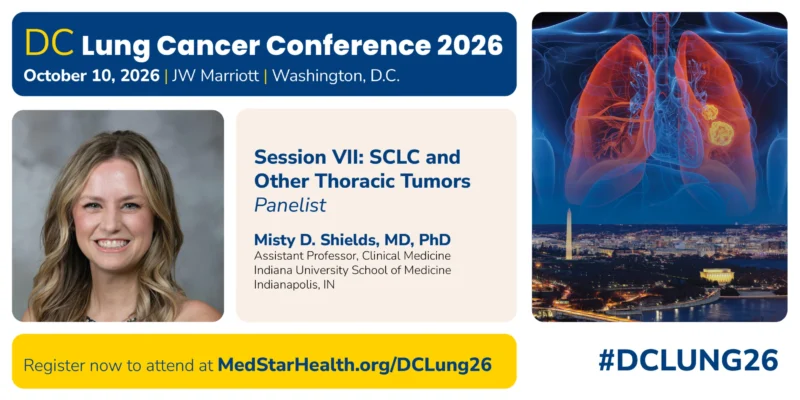 DC Lung Cancer Conference 2026
October 10, 2026 | JW Marriott | Washington, D.C.

Session VII: SCLC and Other Thoracic Tumors
Panelist

Misty D. Shields, MD, PhD
Assistant Professor, Clinical Medicine
Indiana University School of Medicine
Indianapolis, IN

Register now to attend at MedStarHealth.org/DCLung26

#DCLUNG26